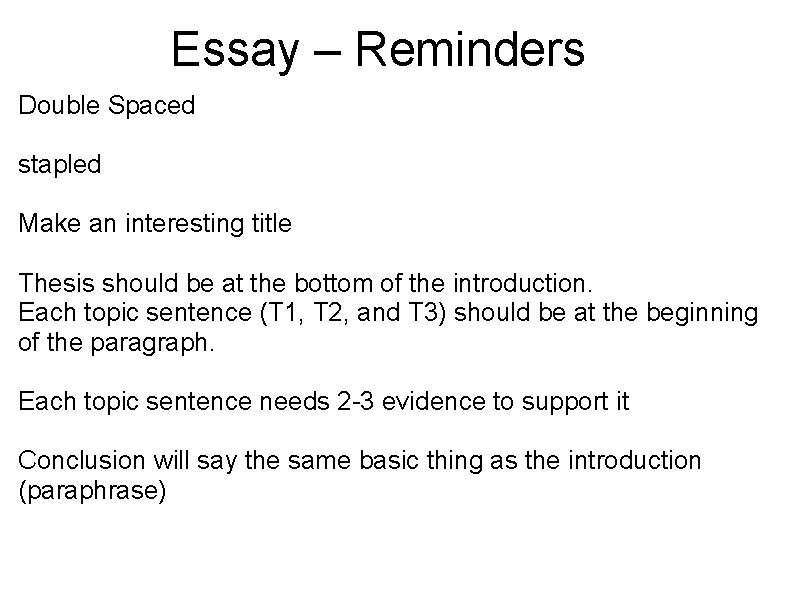 Essay – Reminders

Double Spaced

stapled

Make an interesting title

Thesis should be at the bottom of the introduction.
Each topic sentence (T1, T2, and T3) should be at the beginning of the paragraph.

Each topic sentence needs 2-3 evidence to support it

Conclusion will say the same basic thing as the introduction (paraphrase)